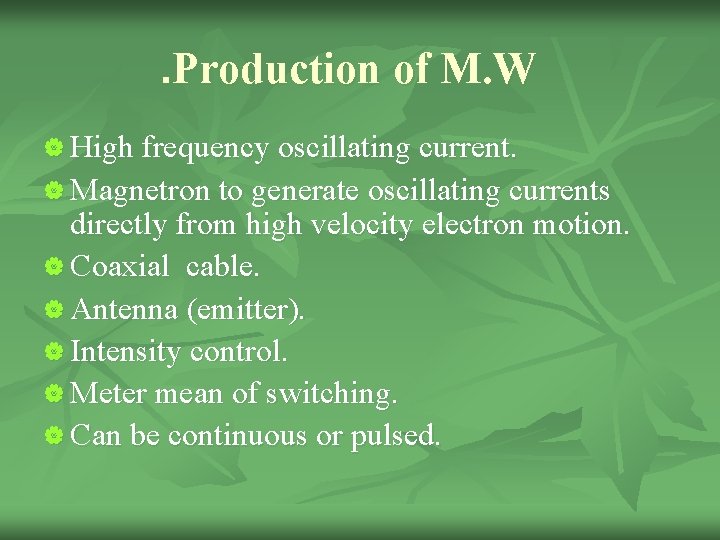 .Production of M.W

High frequency oscillating current.
Magnetron to generate oscillating currents directly from high velocity electron motion.
Coaxial  cable.
Antenna (emitter).
Intensity control.
Meter mean of switching.
Can be continuous or pulsed.